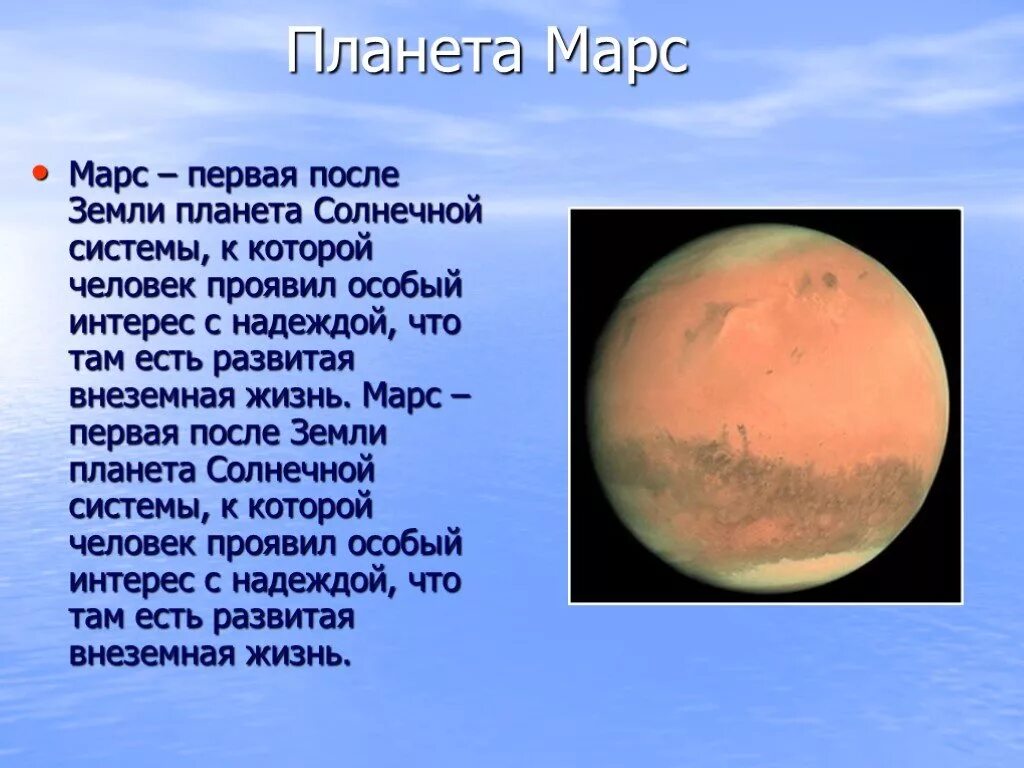 Планета Марс

• Марс – первая после Земли планета Солнечной системы, к которой человек проявил особый интерес с надеждой, что там есть развитая внеземная жизнь. Марс – первая после Земли планета Солнечной системы, к которой человек проявил особый интерес с надеждой, что там есть развитая внеземная жизнь.